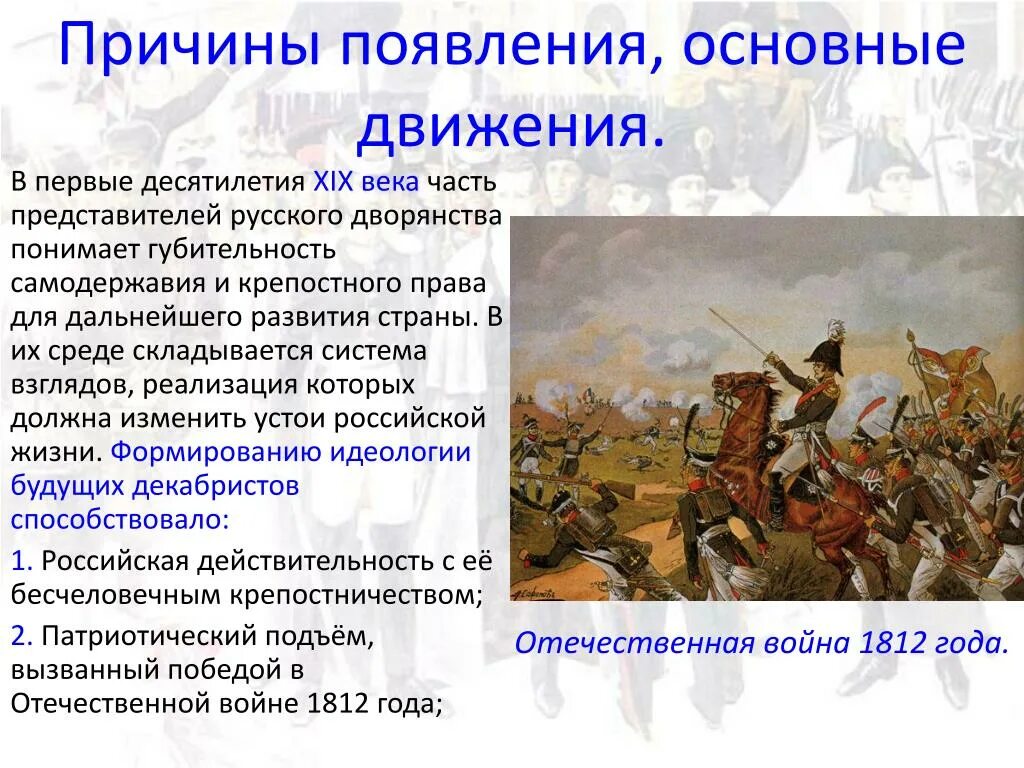 Причины появления, основные движения.

В первые десятилетия XIX века часть представителей русского дворянства понимает губительность самодержавия и крепостного права для дальнейшего развития страны. В их среде складывается система взглядов, реализация которых должна изменить устои российской жизни. Формированию идеологии будущих декабристов способствовало:

1. Российская действительность с её бесчеловечным крепостничеством;

2. Патриотический подъём, вызванный победой в Отечественной войне 1812 года;

Отечественная война 1812 года.